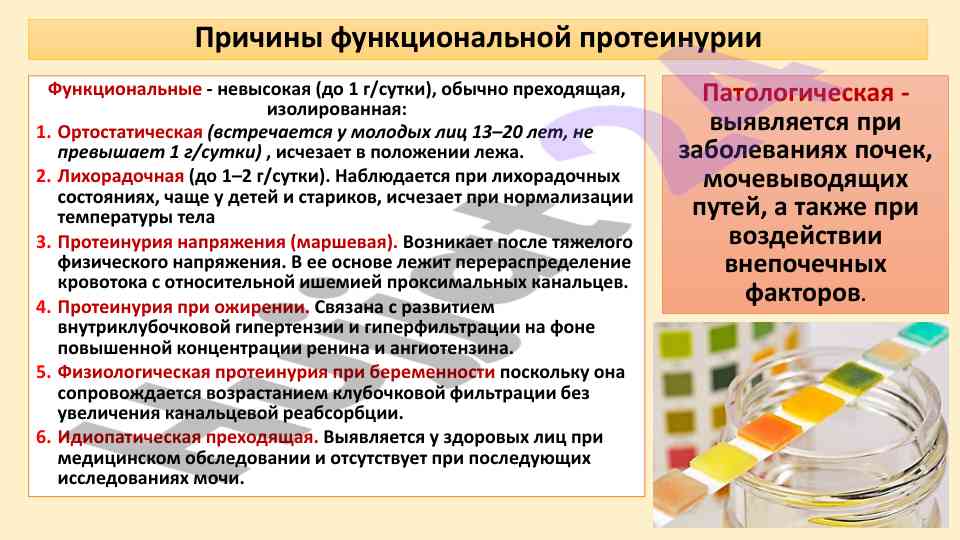 Причины функциональной протеинурии

Функциональные - невысокая (до 1 г/сутки), обычно преходящая, изолированная:

1. Ортостатическая (встречается у молодых лиц 13–20 лет, не превышает 1 г/сутки) , исчезает в положении лежа.
2. Лихорадочная (до 1–2 г/сутки). Наблюдается при лихорадочных состояниях, чаще у детей и стариков, исчезает при нормализации температуры тела
3. Протеинурия напряжения (маршевая). Возникает после тяжелого физического напряжения. В ее основе лежит перераспределение кровотока с относительной ишемией проксимальных канальцев.
4. Протеинурия при ожирении. Связана с развитием внутриклубочковой гипертензии и гиперфильтрации на фоне повышенной концентрации ренина и ангиотензина.
5. Физиологическая протеинурия при беременности поскольку она сопровождается возрастанием клубочковой фильтрации без увеличения канальцевой реабсорбции.
6. Идиопатическая преходящая. Выявляется у здоровых лиц при медицинском обследовании и отсутствует при последующих исследованиях мочи.

Патологическая - выявляется при заболеваниях почек, мочевыводящих путей, а также при воздействии внепочечных факторов.